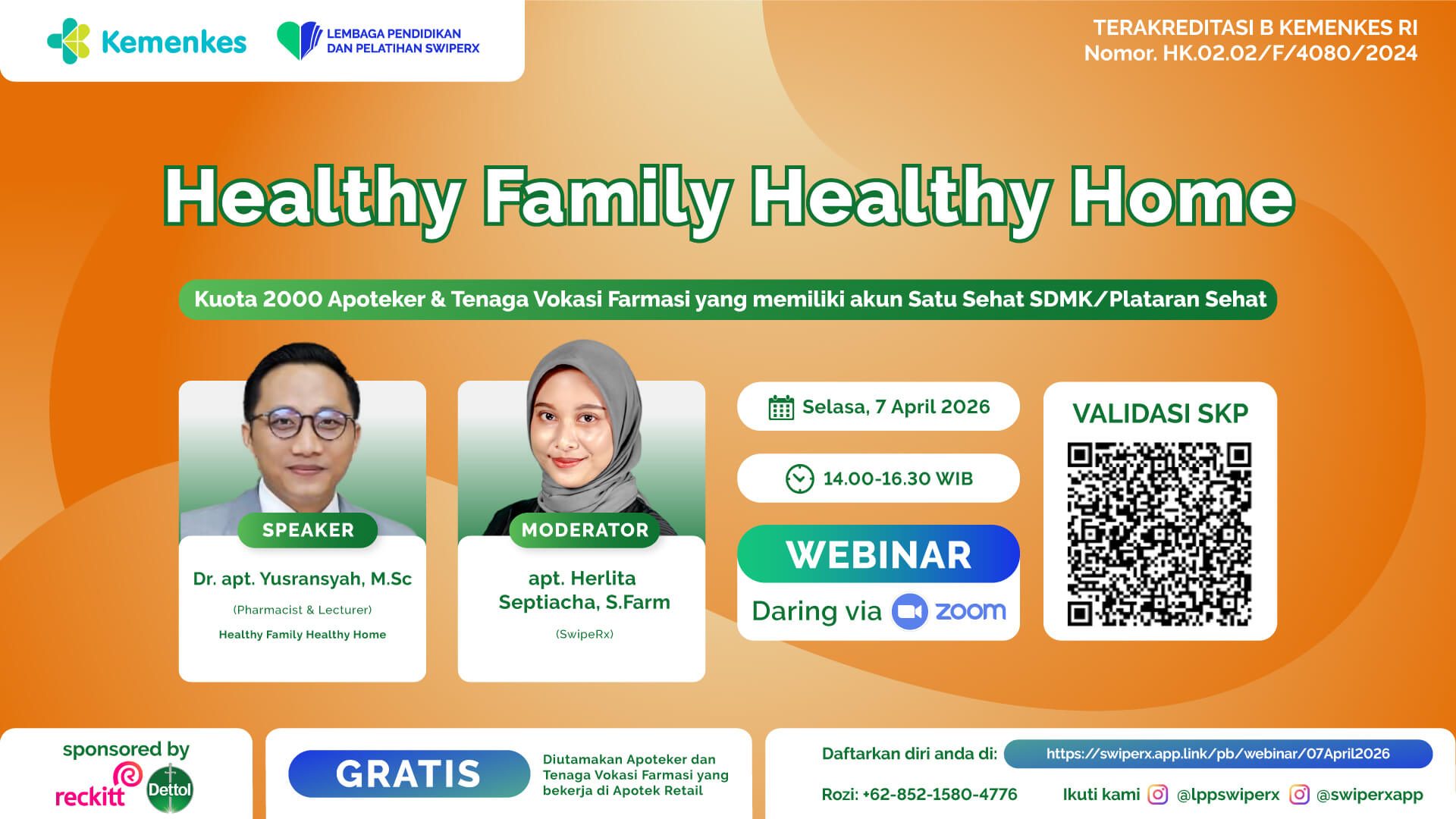 Kemenkes

LEMBAGA PENDIDIKAN DAN PELATIHAN SWIPERX

TERAKREDITASI B KEMENKES RI
Nomor. HK.02.02/F/4080/2024

Healthy Family Healthy Home

Kuota 2000 Apoteker & Tenaga Vokasi Farmasi yang memiliki akun Satu Sehat SDMK/Plataran Sehat

SPEAKER

Dr. apt. Yusransyah, M.Sc

(Pharmacist & Lecturer)

Healthy Family Healthy Home

MODERATOR

apt. Herlita Septiacha, S.Farm

(SwipeRx)

Selasa, 7 April 2026

14.00-16.30 WIB

WEBINAR

Daring via zoom

VALIDASI SKP

sponsored by

reckitt Dettol

GRATIS

Diutamakan Apoteker dan Tenaga Vokasi Farmasi yang bekerja di Apotek Retail

Daftarkan diri anda di: https://swiperx.app.link/pb/webinar/07April2026

Rozi: +62-852-1580-4776

Ikuti kami @lppswiperx @swiperxapp